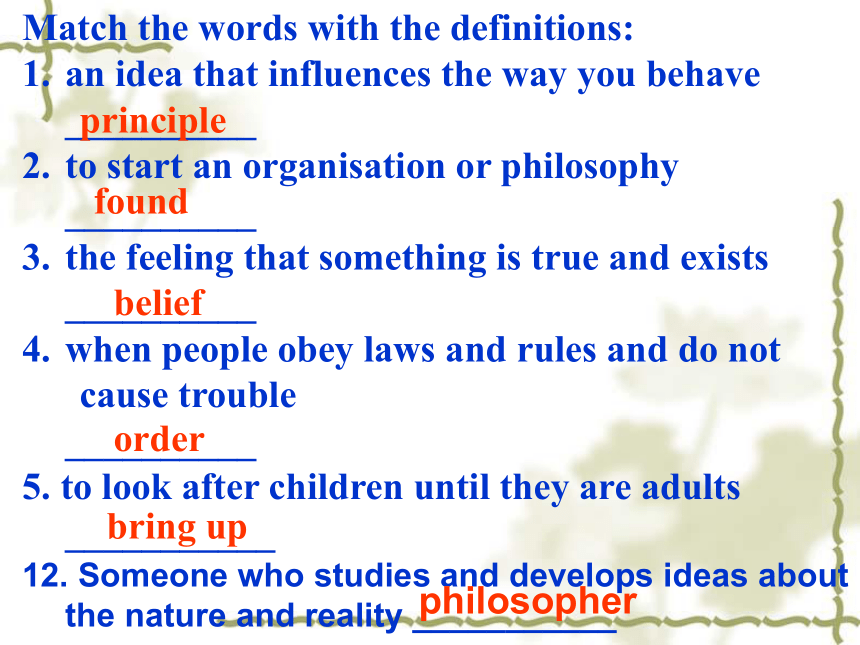 Match the words with the definitions:
1. an idea that influences the way you behave
principle

2. to start an organisation or philosophy
found

3. the feeling that something is true and exists
belief

4. when people obey laws and rules and do not cause trouble
order

5. to look after children until they are adults
bring up

12. Someone who studies and develops ideas about the nature and reality philosopher